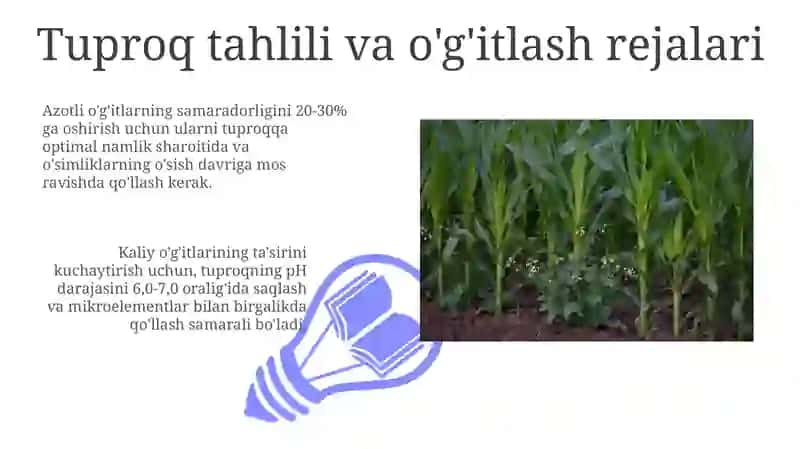 Tuproq tahlili va o'g'itlash rejalari

Azotli o'g'itlarning samaradorligini 20-30% ga oshirish uchun ularni tuproqqa optimal namlik sharoitida va o'simliklarning o'sish davriga mos ravishda qo'llash kerak.

Kaliy o'g'itlarining ta'sirini kuchaytirish uchun, tuproqning pH darajasini 6,0-7,0 oralig'ida saqlash va mikroelementlar bilan birgalikda qo'llash samarali bo'ladi